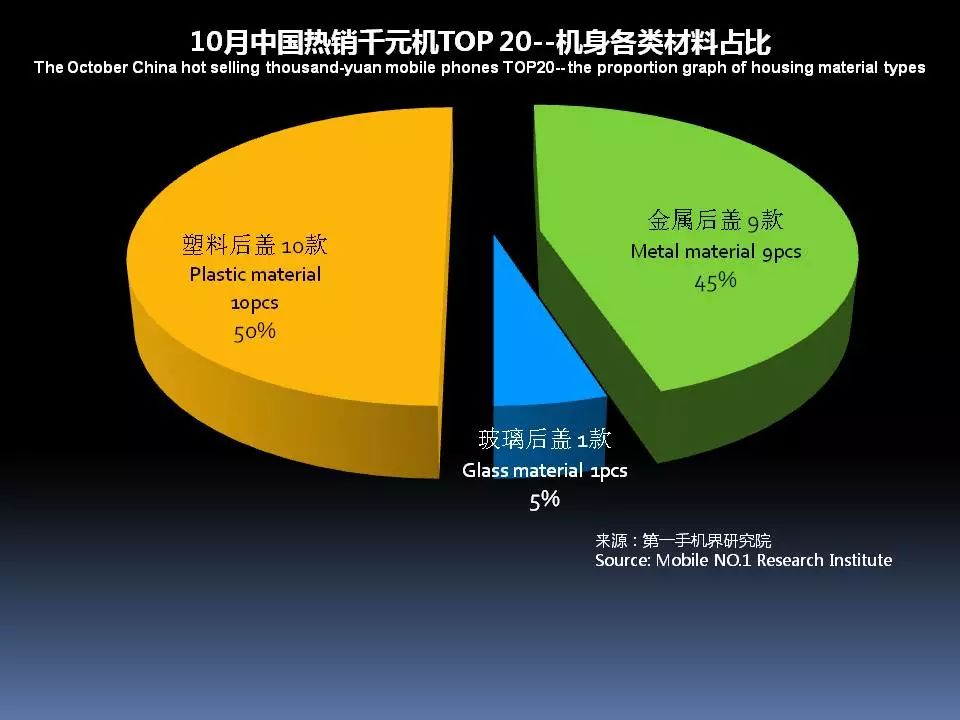 10月中国热销千元机TOP 20--机身各类材料占比
The October China hot selling thousand-yuan mobile phones TOP20-- the proportion graph of housing material types

塑料后盖 10款
Plastic material
10pcs
50%

金属后盖 9款
Metal material 9pcs
45%

玻璃后盖 1款
Glass material 1pcs
5%

来源：第一手机界研究院
Source: Mobile NO.1 Research Institute